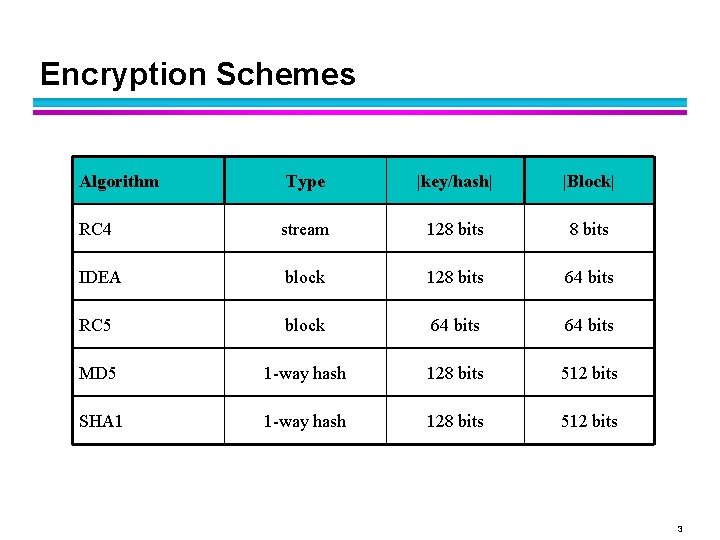 Encryption Schemes

| Algorithm | Type | \|key/hash\| | \|Block\| |
|---|---|---|---|
| RC4 | stream | 128 bits | 8 bits |
| IDEA | block | 128 bits | 64 bits |
| RC5 | block | 64 bits | 64 bits |
| MD5 | 1-way hash | 128 bits | 512 bits |
| SHA1 | 1-way hash | 128 bits | 512 bits |

3